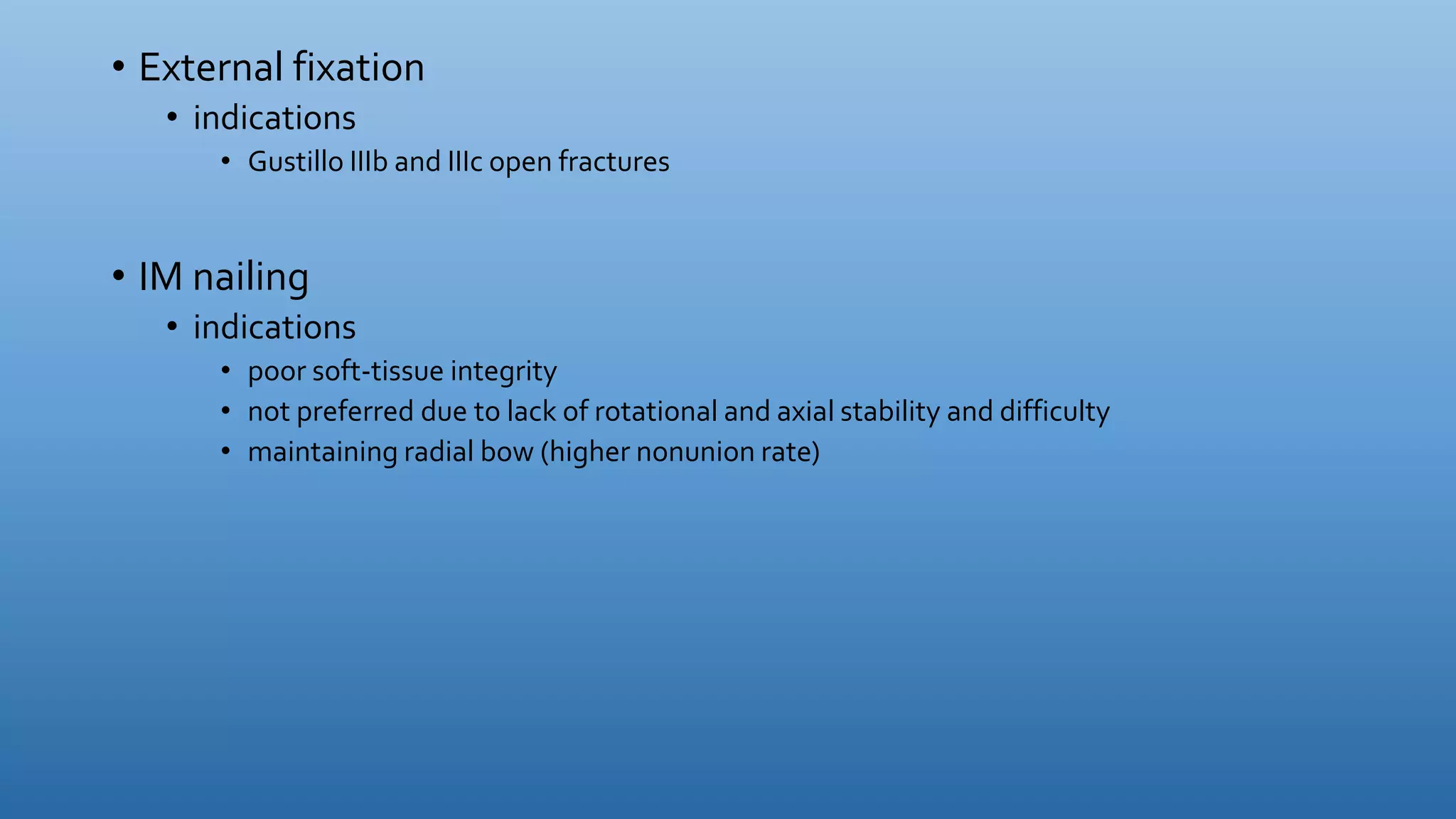 • External fixation
• indications
• Gustillo IIIb and IIIc open fractures

• IM nailing
• indications
• poor soft-tissue integrity
• not preferred due to lack of rotational and axial stability and difficulty
• maintaining radial bow (higher nonunion rate)